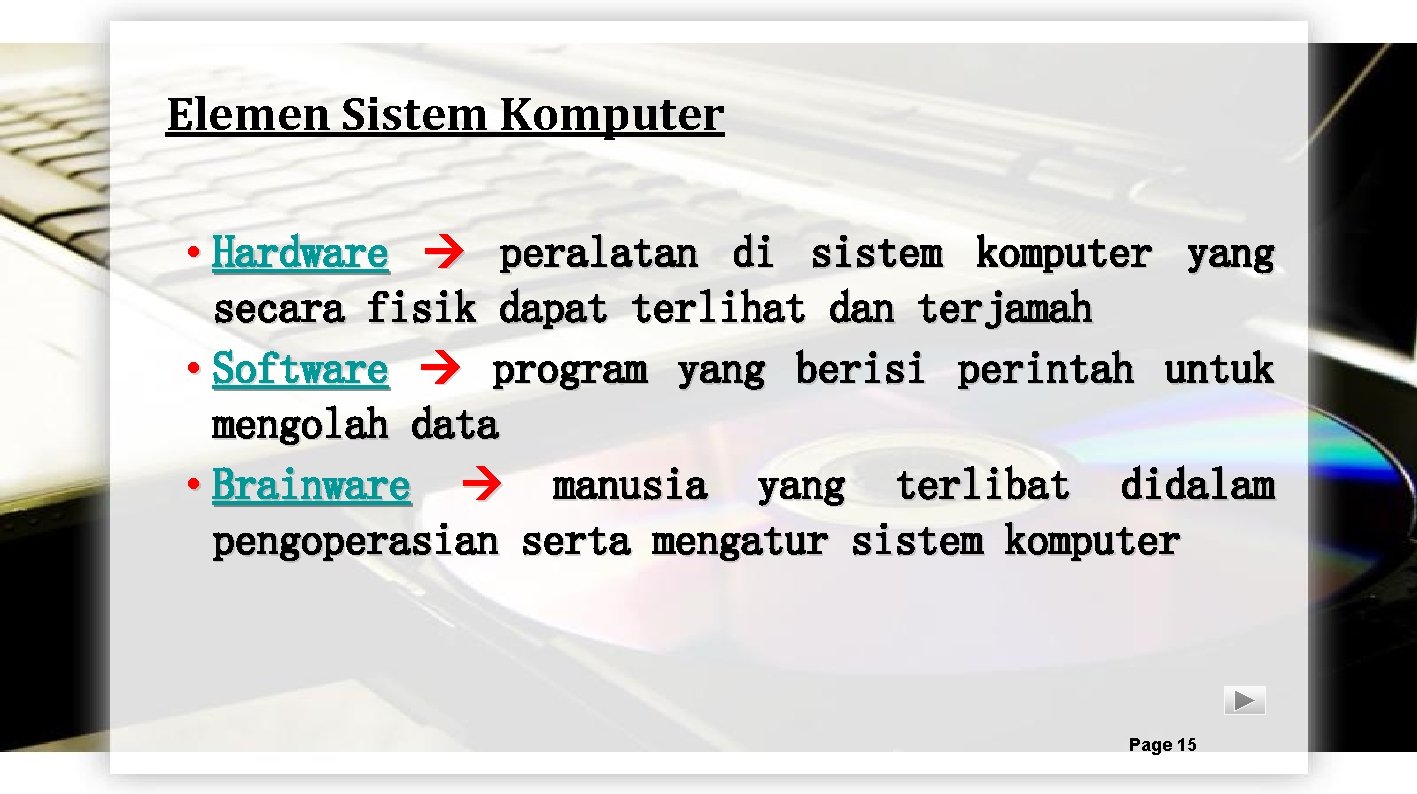 Elemen Sistem Komputer

• Hardware → peralatan di sistem komputer yang secara fisik dapat terlihat dan terjamah
• Software → program yang berisi perintah untuk mengolah data
• Brainware → manusia yang terlibat didalam pengoperasian serta mengatur sistem komputer

Page 15